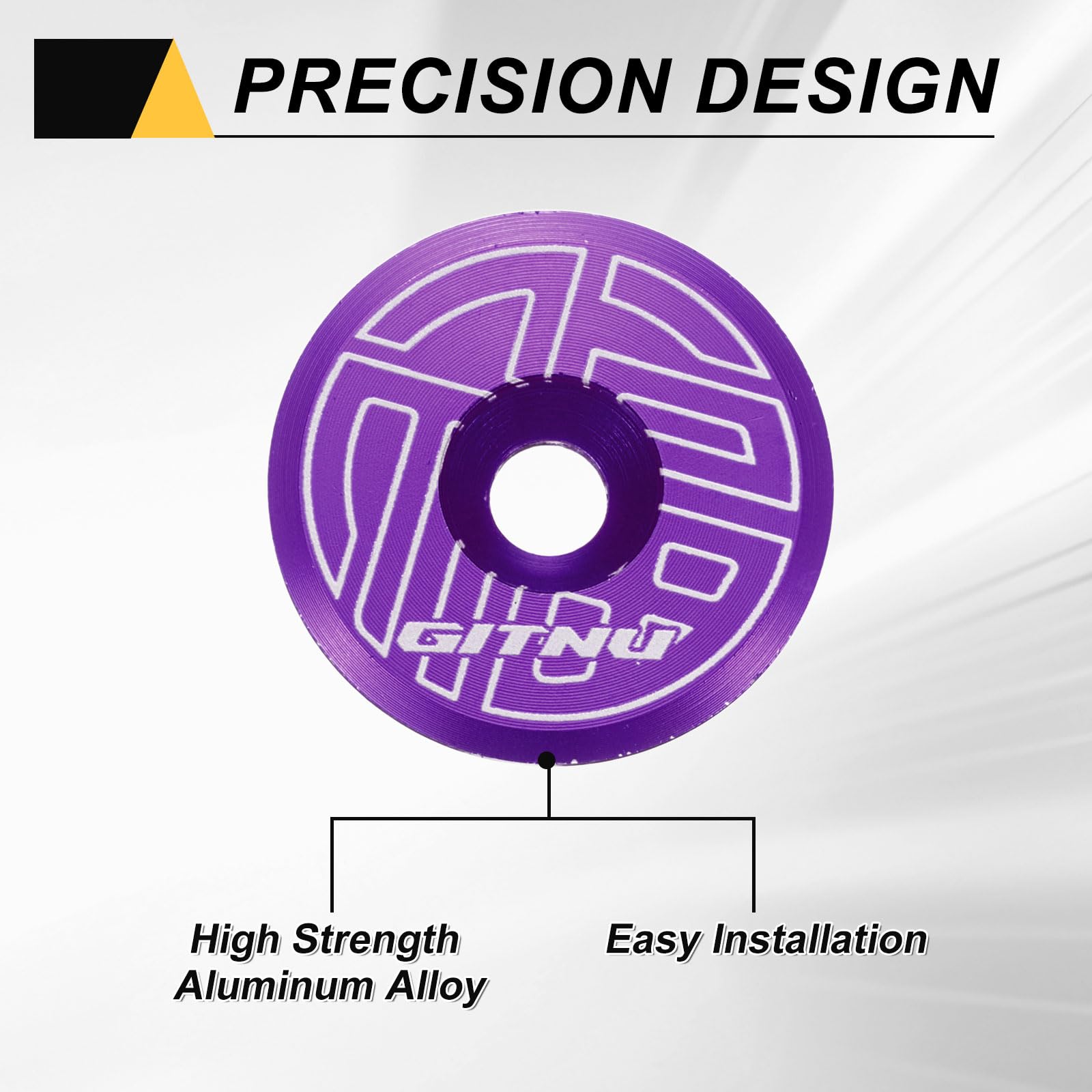 PRECISION DESIGN

GITNU

High Strength
Aluminum Alloy

Easy Installation